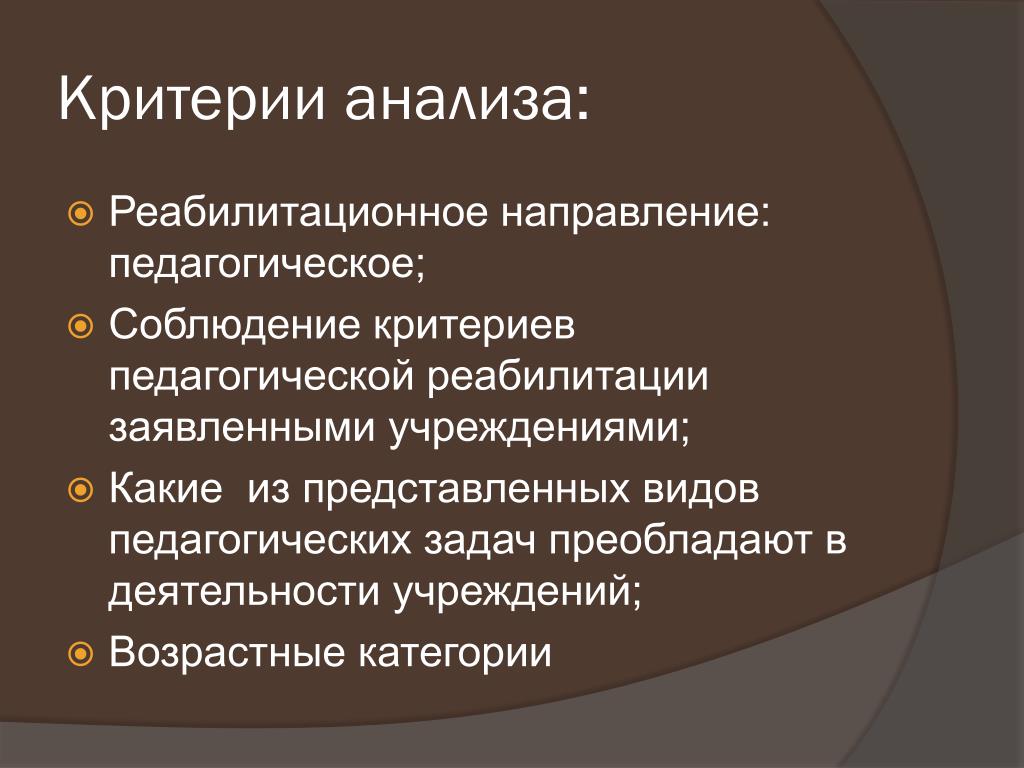 Критерии анализа:

Реабилитационное направление: педагогическое;

Соблюдение критериев педагогической реабилитации заявленными учреждениями;

Какие  из представленных видов педагогических задач преобладают в деятельности учреждений;

Возрастные категории